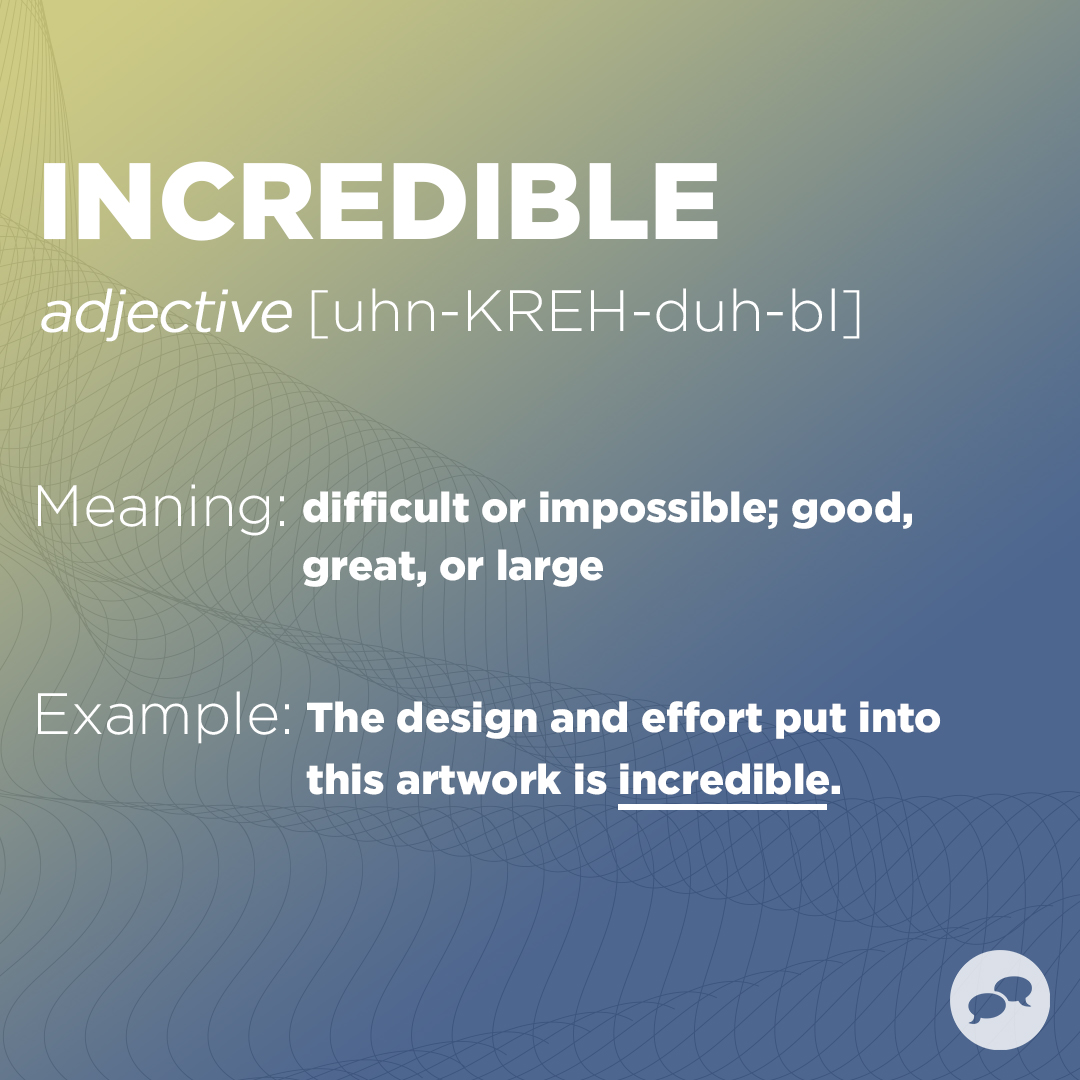 INCREDIBLE

adjective [uhn-KREH-duh-bl]

Meaning: difficult or impossible; good, great, or large

Example: The design and effort put into this artwork is incredible.